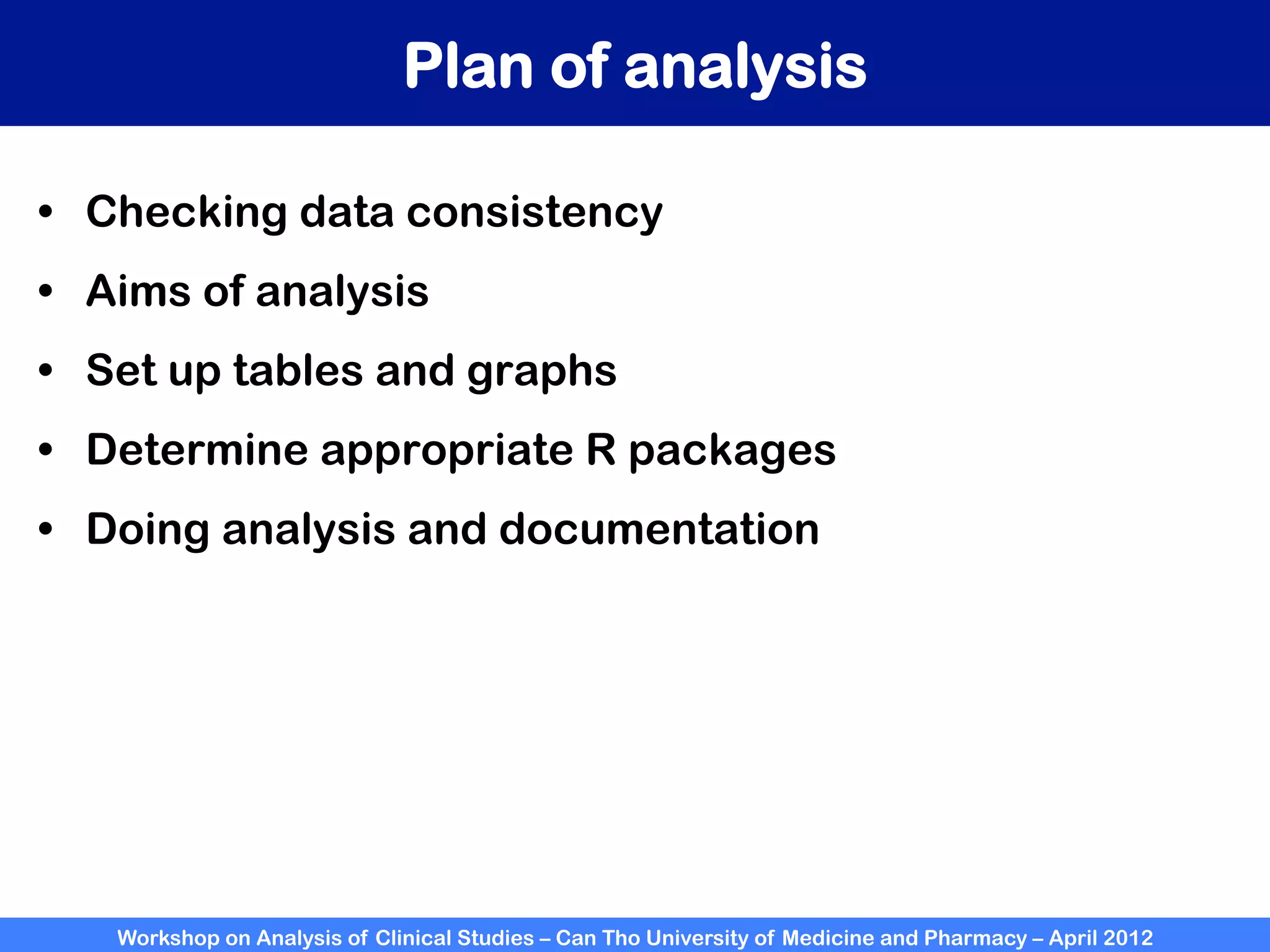 Plan of analysis

• Checking data consistency
• Aims of analysis
• Set up tables and graphs
• Determine appropriate R packages
• Doing analysis and documentation

Workshop on Analysis of Clinical Studies – Can Tho University of Medicine and Pharmacy – April 2012